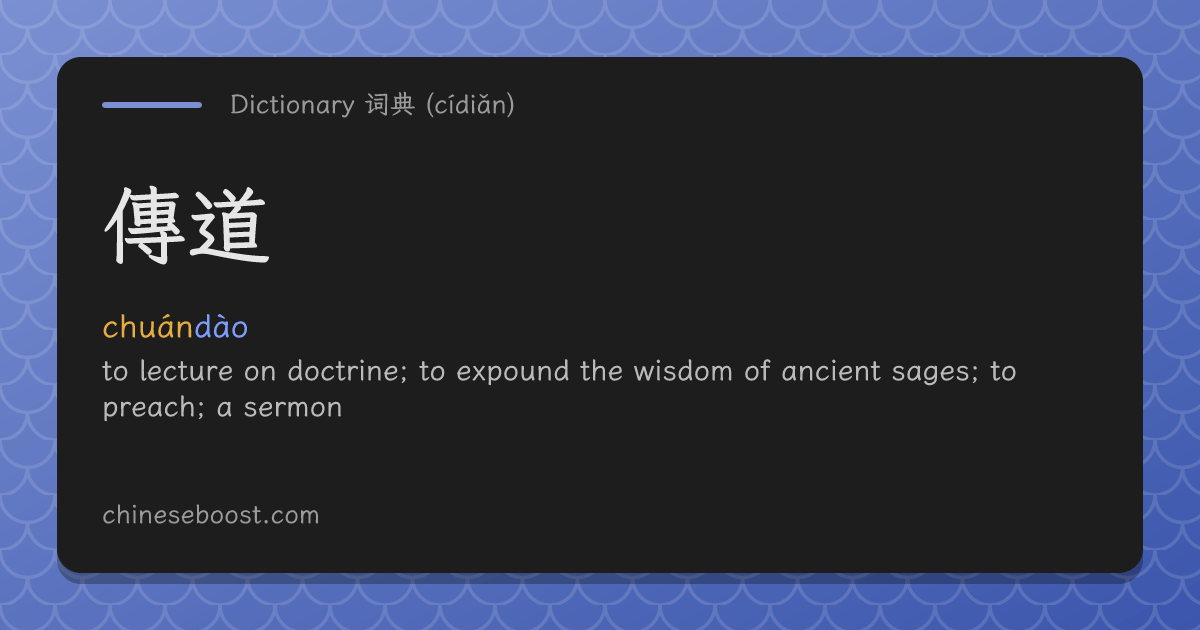 Dictionary 词典 (cídiǎn)

傳道

chuándào

to lecture on doctrine; to expound the wisdom of ancient sages; to preach; a sermon

chineseboost.com